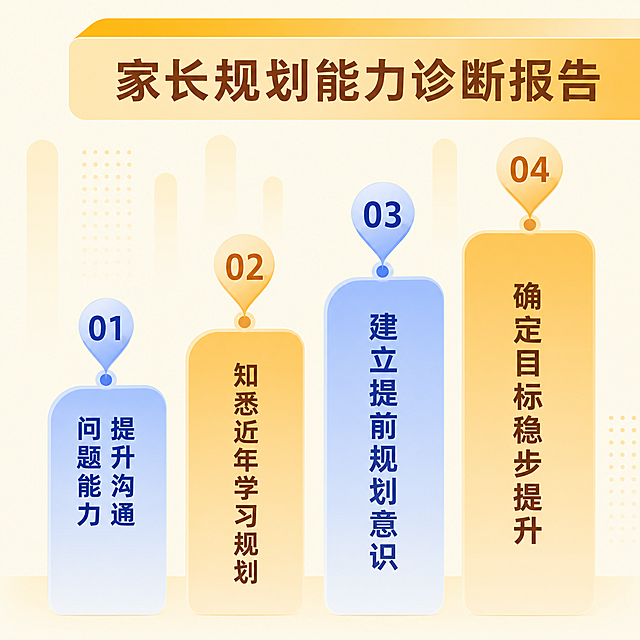 家长规划能力诊断报告

01
提升沟通问题能力

02
知悉近年学习规划

03
建立提前规划意识

04
确定目标稳步提升